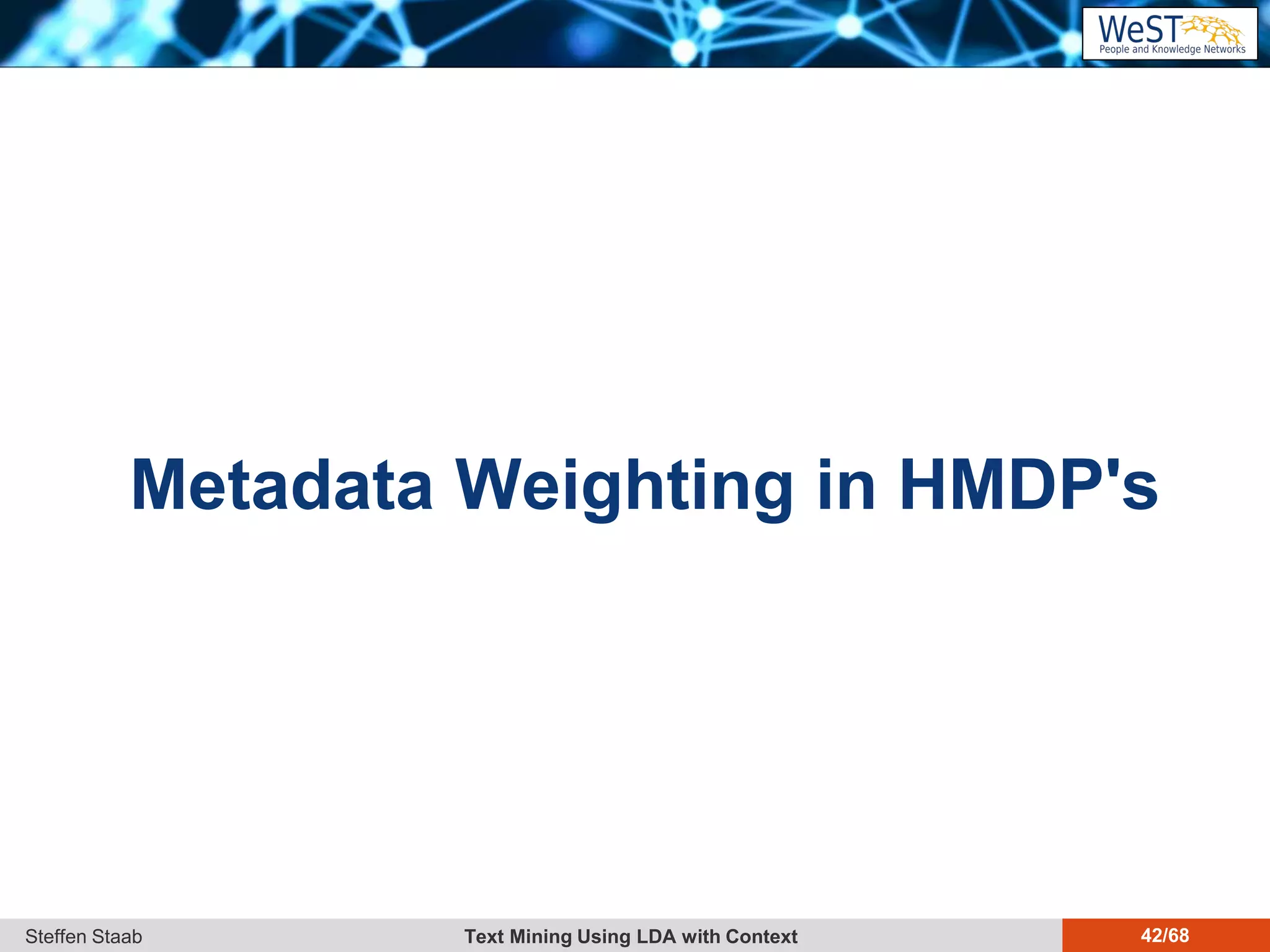 WeST
People and Knowledge Networks

Metadata Weighting in HMDP's

Steffen Staab

Text Mining Using LDA with Context

42/68